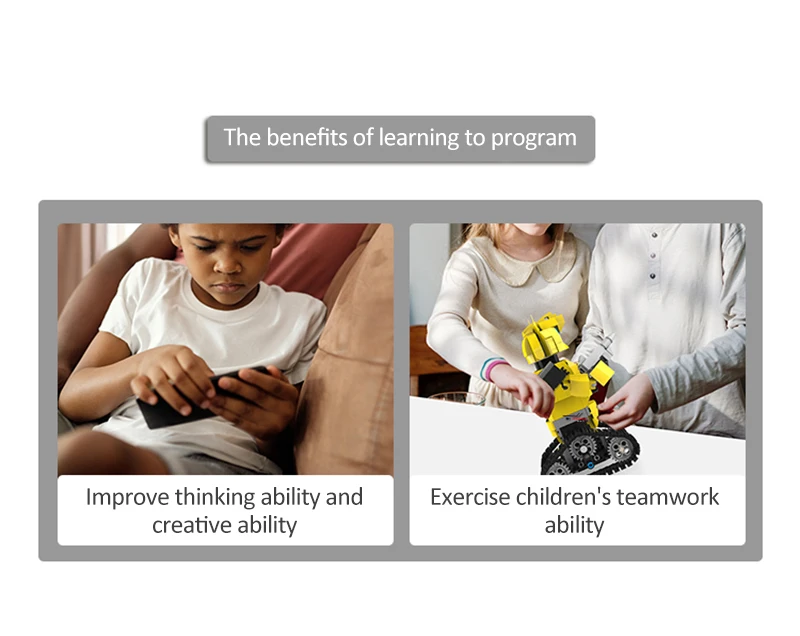 The benefits of learning to program

Improve thinking ability and creative ability

Exercise children's teamwork ability